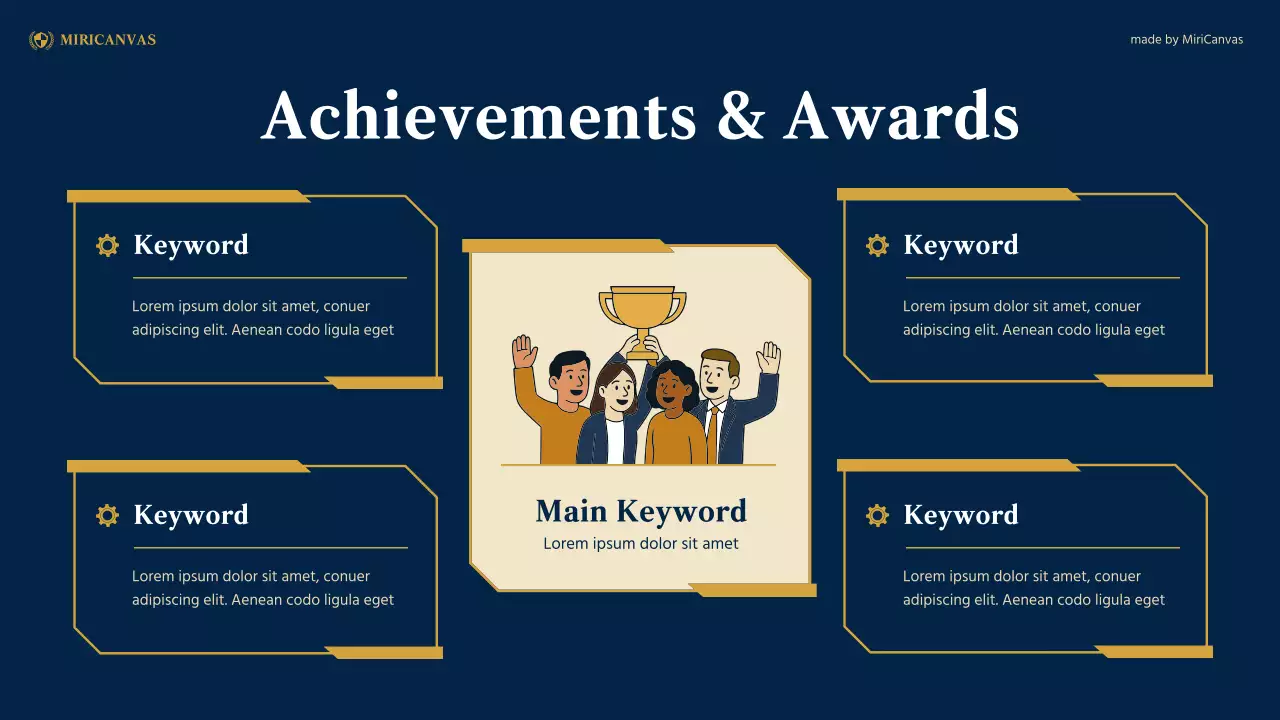 MIRICANVAS

made by MiriCanvas

Achievements & Awards

Keyword

Lorem ipsum dolor sit amet, conuer adipiscing elit. Aenean codo ligula eget

Keyword

Lorem ipsum dolor sit amet, conuer adipiscing elit. Aenean codo ligula eget

Main Keyword

Lorem ipsum dolor sit amet

Keyword

Lorem ipsum dolor sit amet, conuer adipiscing elit. Aenean codo ligula eget

Keyword

Lorem ipsum dolor sit amet, conuer adipiscing elit. Aenean codo ligula eget